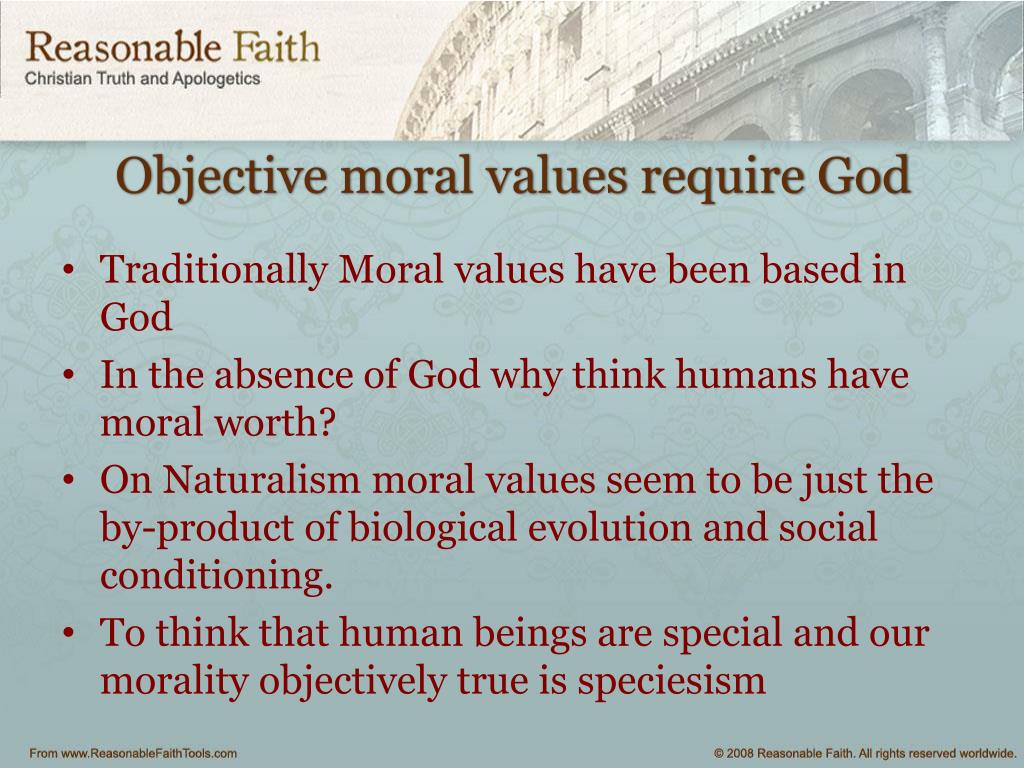 Reasonable Faith
Christian Truth and Apologetics

Objective moral values require God

• Traditionally Moral values have been based in God
• In the absence of God why think humans have moral worth?
• On Naturalism moral values seem to be just the by-product of biological evolution and social conditioning.
• To think that human beings are special and our morality objectively true is speciesism

From www.ReasonableFaithTools.com

© 2008 Reasonable Faith. All rights reserved worldwide.